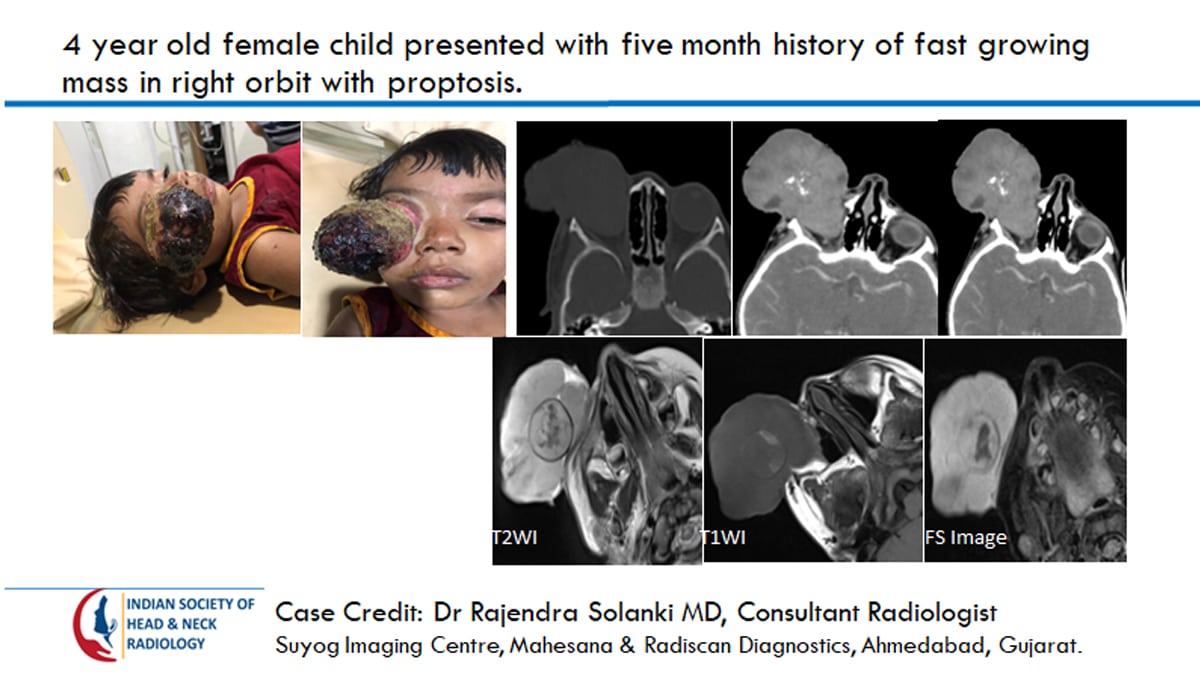 4 year old female child presented with five month history of fast growing mass in right orbit with proptosis.

T2WI

T1WI

FS Image

INDIAN SOCIETY OF HEAD & NECK RADIOLOGY

Case Credit: Dr Rajendra Solanki MD, Consultant Radiologist
Suyog Imaging Centre, Mahesana & Radiscan Diagnostics, Ahmedabad, Gujarat.